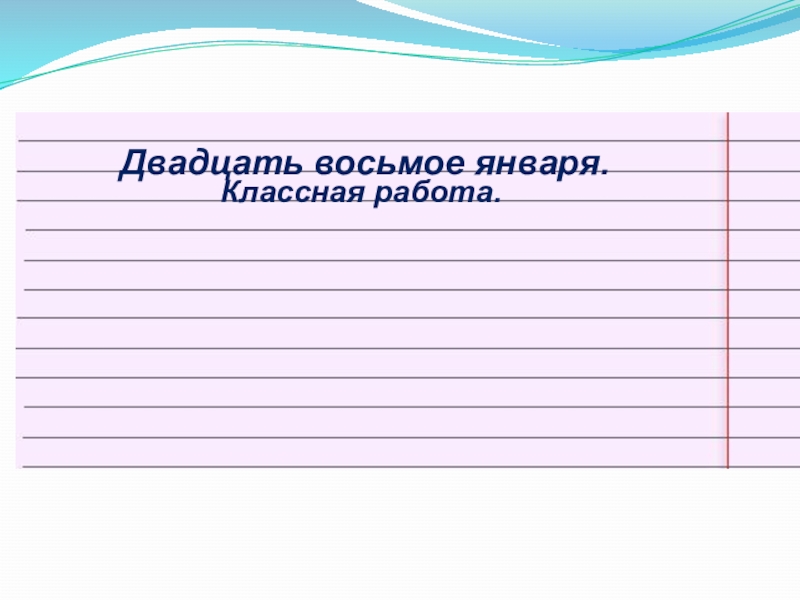 Двадцать восьмое января.
Классная работа.